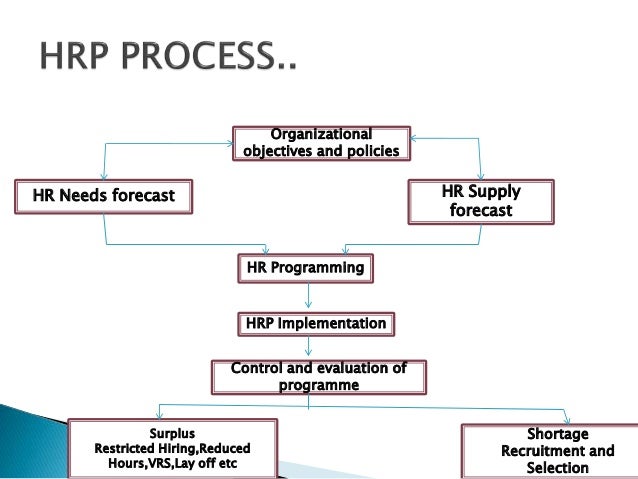 HRP PROCESS..

Organizational objectives and policies

HR Needs forecast

HR Supply forecast

HR Programming

HRP Implementation

Control and evaluation of programme

Surplus
Restricted Hiring,Reduced Hours,VRS,Lay off etc

Shortage
Recruitment and Selection